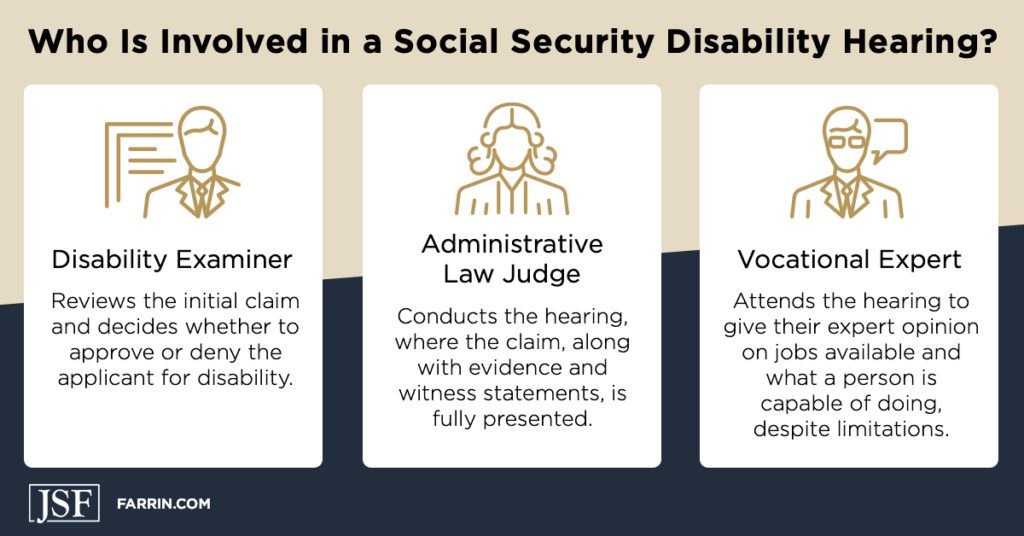 Who Is Involved in a Social Security Disability Hearing?

Disability Examiner

Reviews the initial claim and decides whether to approve or deny the applicant for disability.

Administrative Law Judge

Conducts the hearing, where the claim, along with evidence and witness statements, is fully presented.

Vocational Expert

Attends the hearing to give their expert opinion on jobs available and what a person is capable of doing, despite limitations.

JSF FARRIN.COM